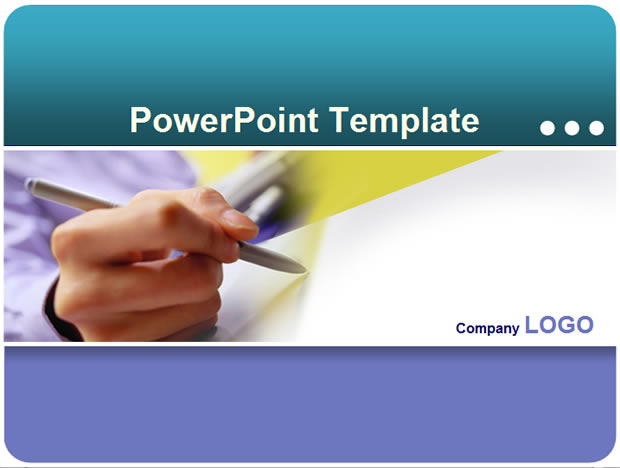 PowerPoint Template

Company LOGO